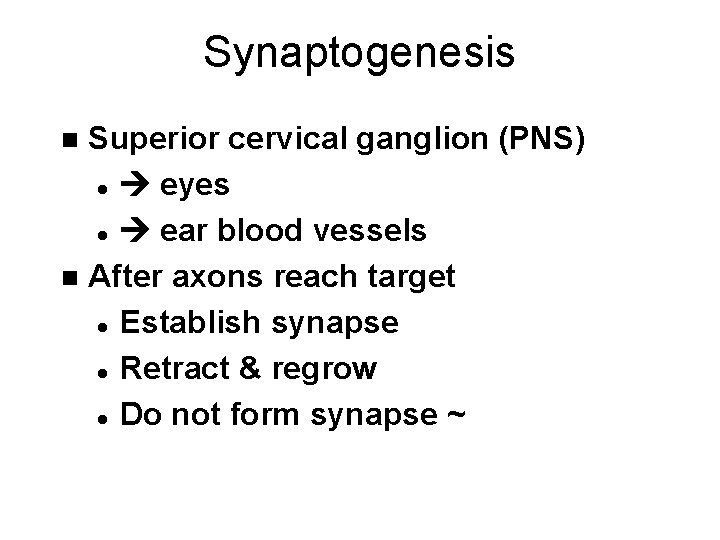 Synaptogenesis

- Superior cervical ganglion (PNS)
  - → eyes
  - → ear blood vessels
- After axons reach target
  - Establish synapse
  - Retract & regrow
  - Do not form synapse ~